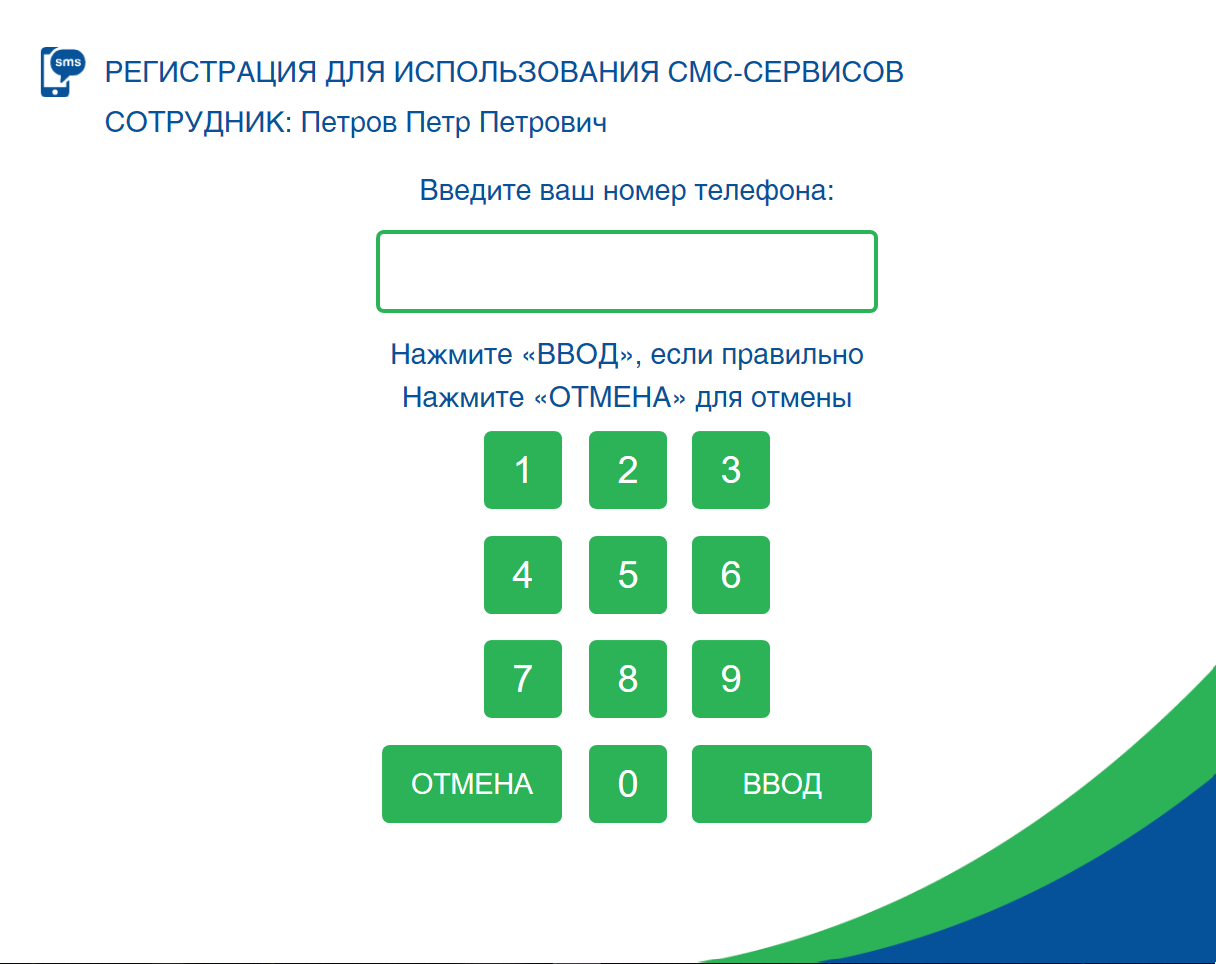 sms

РЕГИСТРАЦИЯ ДЛЯ ИСПОЛЬЗОВАНИЯ СМС-СЕРВИСОВ
СОТРУДНИК: Петров Петр Петрович

Введите ваш номер телефона:

Нажмите «ВВОД», если правильно
Нажмите «ОТМЕНА» для отмены

1 2 3
4 5 6
7 8 9
ОТМЕНА 0 ВВОД